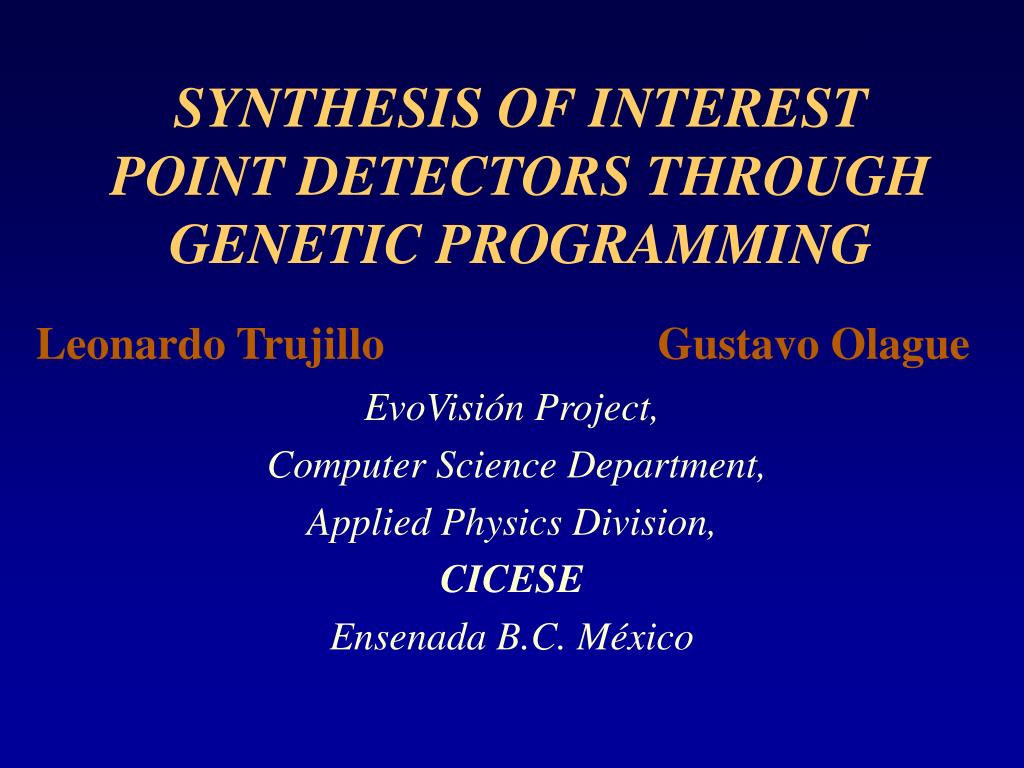 SYNTHESIS OF INTEREST POINT DETECTORS THROUGH GENETIC PROGRAMMING

Leonardo Trujillo

Gustavo Olague

EvoVisión Project,

Computer Science Department,

Applied Physics Division,

CICESE

Ensenada B.C. México